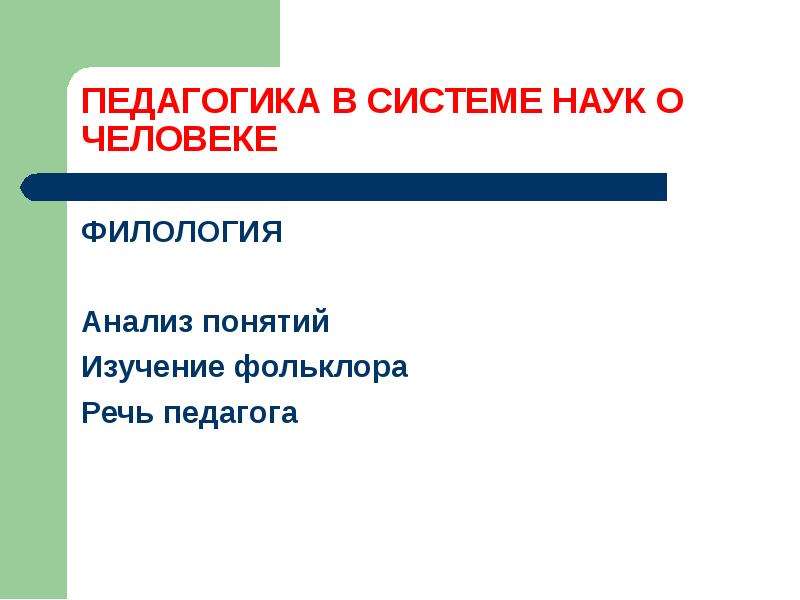 ПЕДАГОГИКА В СИСТЕМЕ НАУК О ЧЕЛОВЕКЕ

ФИЛОЛОГИЯ

Анализ понятий

Изучение фольклора

Речь педагога